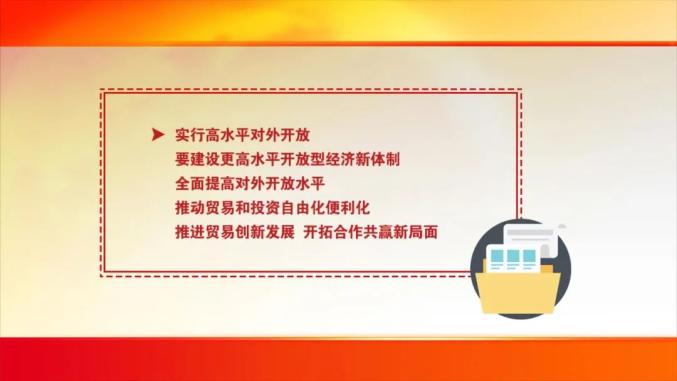 ➤ 实行高水平对外开放
要建设更高水平开放型经济新体制
全面提高对外开放水平
推动贸易和投资自由化便利化
推进贸易创新发展 开拓合作共赢新局面